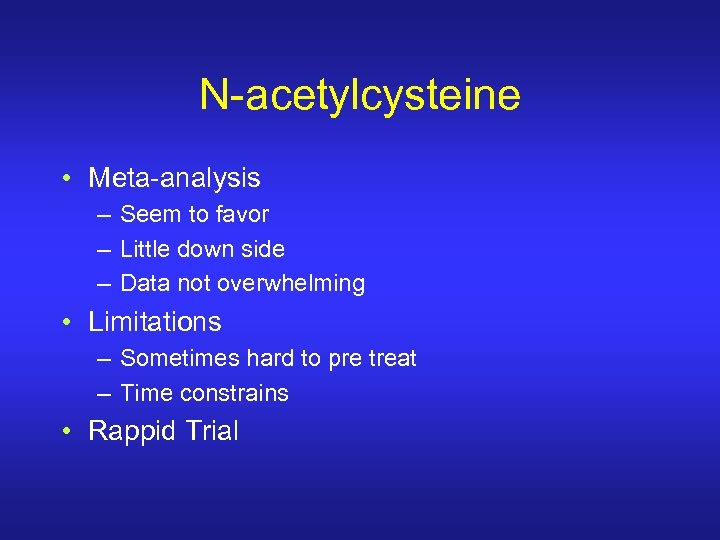 N-acetylcysteine

• Meta-analysis
– Seem to favor
– Little down side
– Data not overwhelming
• Limitations
– Sometimes hard to pre treat
– Time constrains
• Rappid Trial